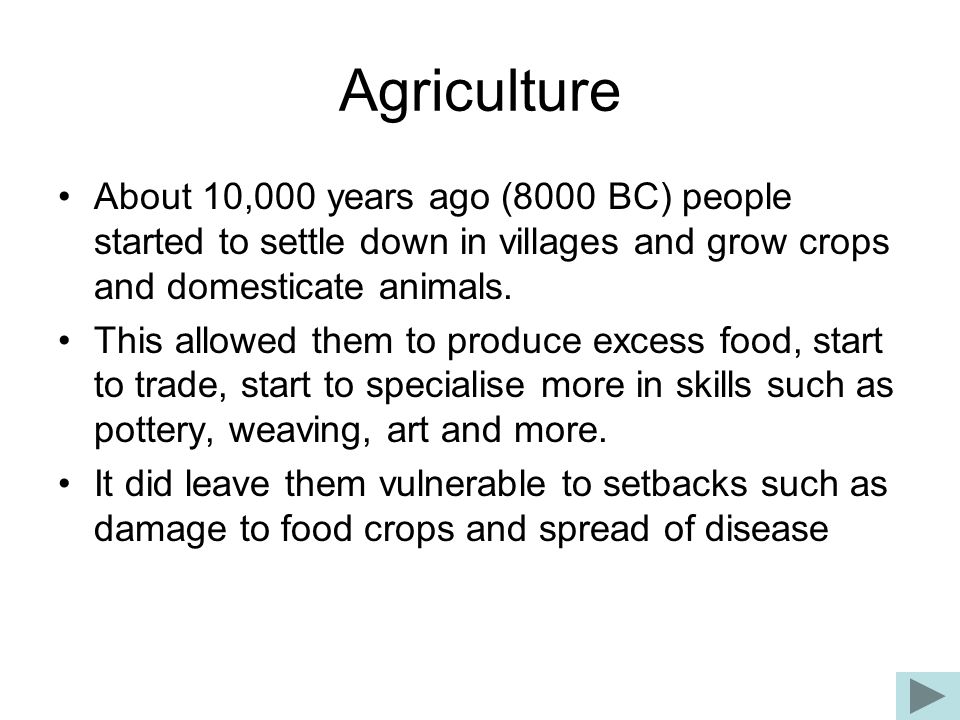 Agriculture

• About 10,000 years ago (8000 BC) people started to settle down in villages and grow crops and domesticate animals.

• This allowed them to produce excess food, start to trade, start to specialise more in skills such as pottery, weaving, art and more.

• It did leave them vulnerable to setbacks such as damage to food crops and spread of disease